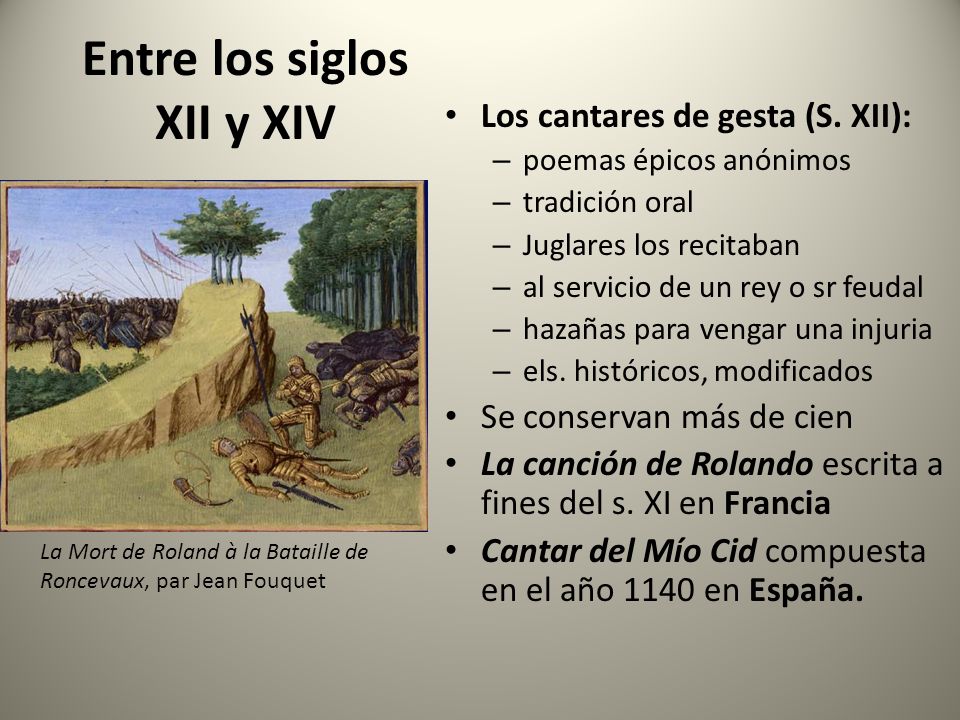 Entre los siglos XII y XIV

La Mort de Roland à la Bataille de Roncevaux, par Jean Fouquet

• Los cantares de gesta (S. XII):
– poemas épicos anónimos
– tradición oral
– Juglares los recitaban
– al servicio de un rey o sr feudal
– hazañas para vengar una injuria
– els. históricos, modificados
• Se conservan más de cien
• La canción de Rolando escrita a fines del s. XI en Francia
• Cantar del Mío Cid compuesta en el año 1140 en España.